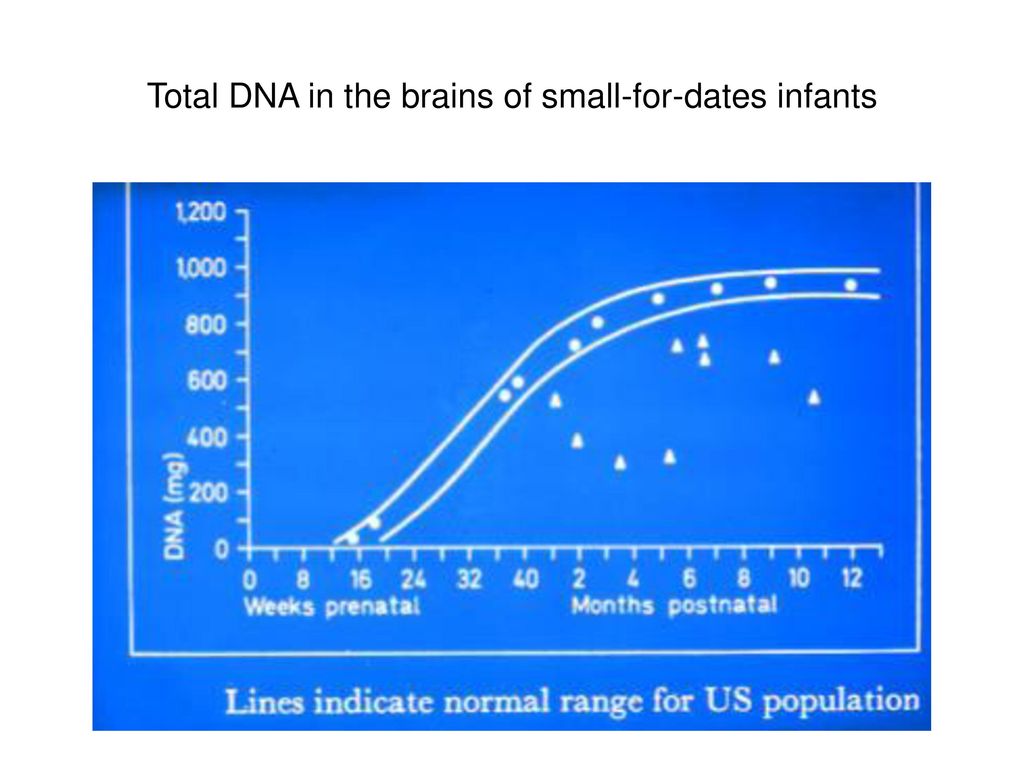 Total DNA in the brains of small-for-dates infants

1,200
1,000
800
600
400
200
0
DNA (mg)

0 8 16 24 32 40 2 4 6 8 10 12
Weeks prenatal
Months postnatal

Lines indicate normal range for US population